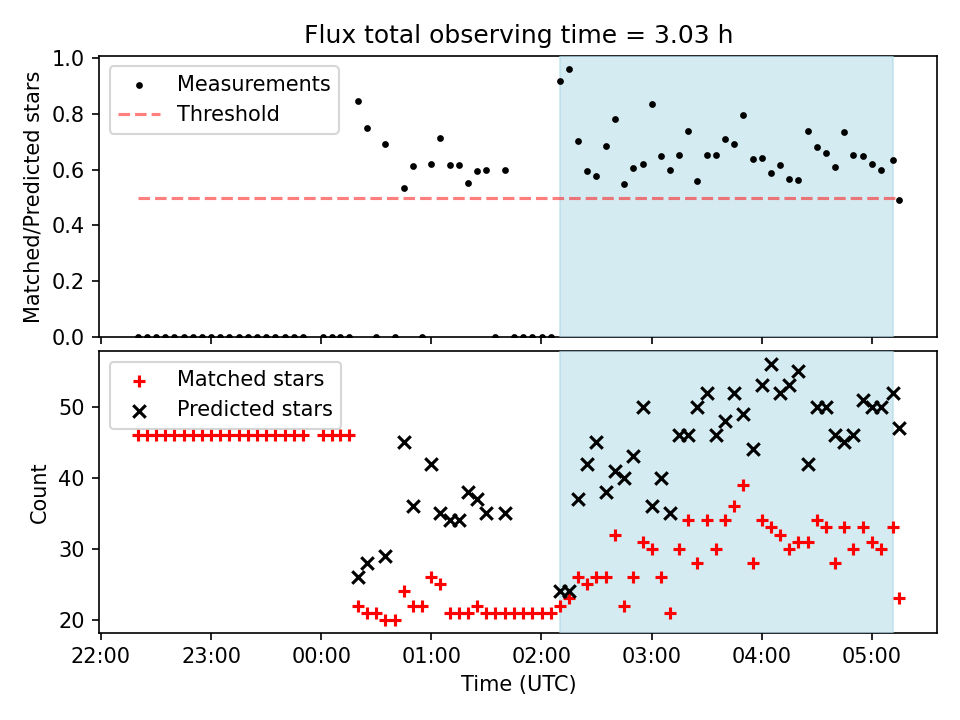 Flux total observing time = 3.03 h

Measurements
Threshold

Matched/Predicted stars

1.0
0.8
0.6
0.4
0.2
0.0

Matched stars
Predicted stars

Count

50
40
30
20

22:00
23:00
00:00
01:00
02:00
03:00
04:00
05:00

Time (UTC)